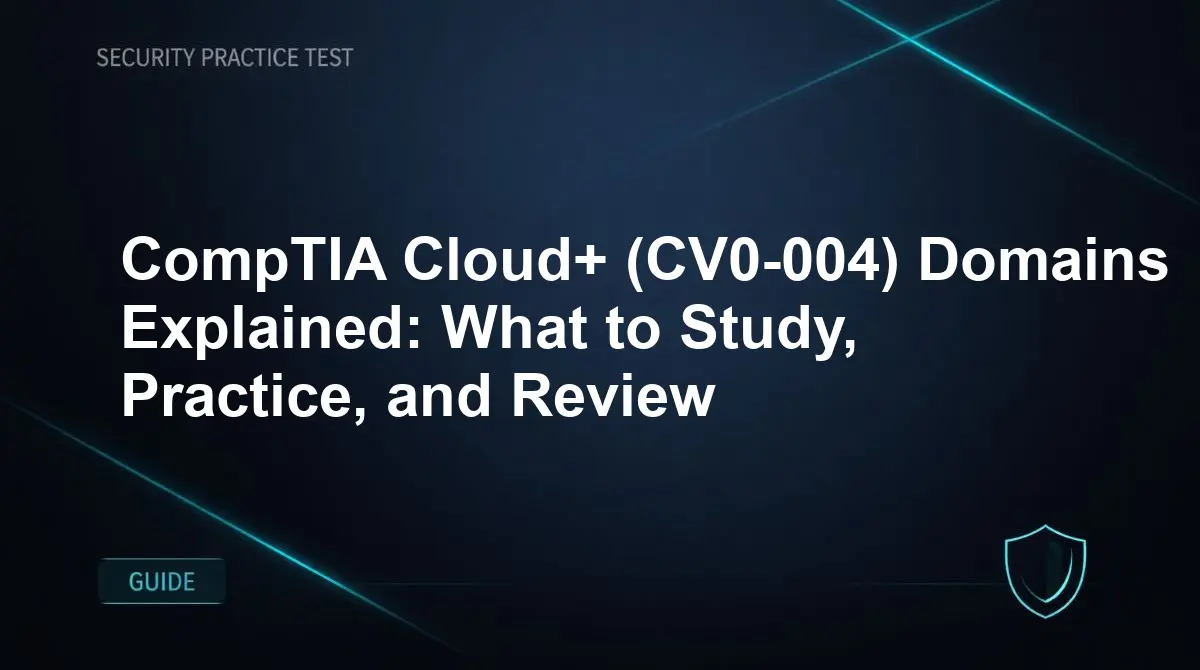 SECURITY PRACTICE TEST

CompTIA Cloud+ (CV0-004) Domains Explained: What to Study, Practice, and Review

GUIDE